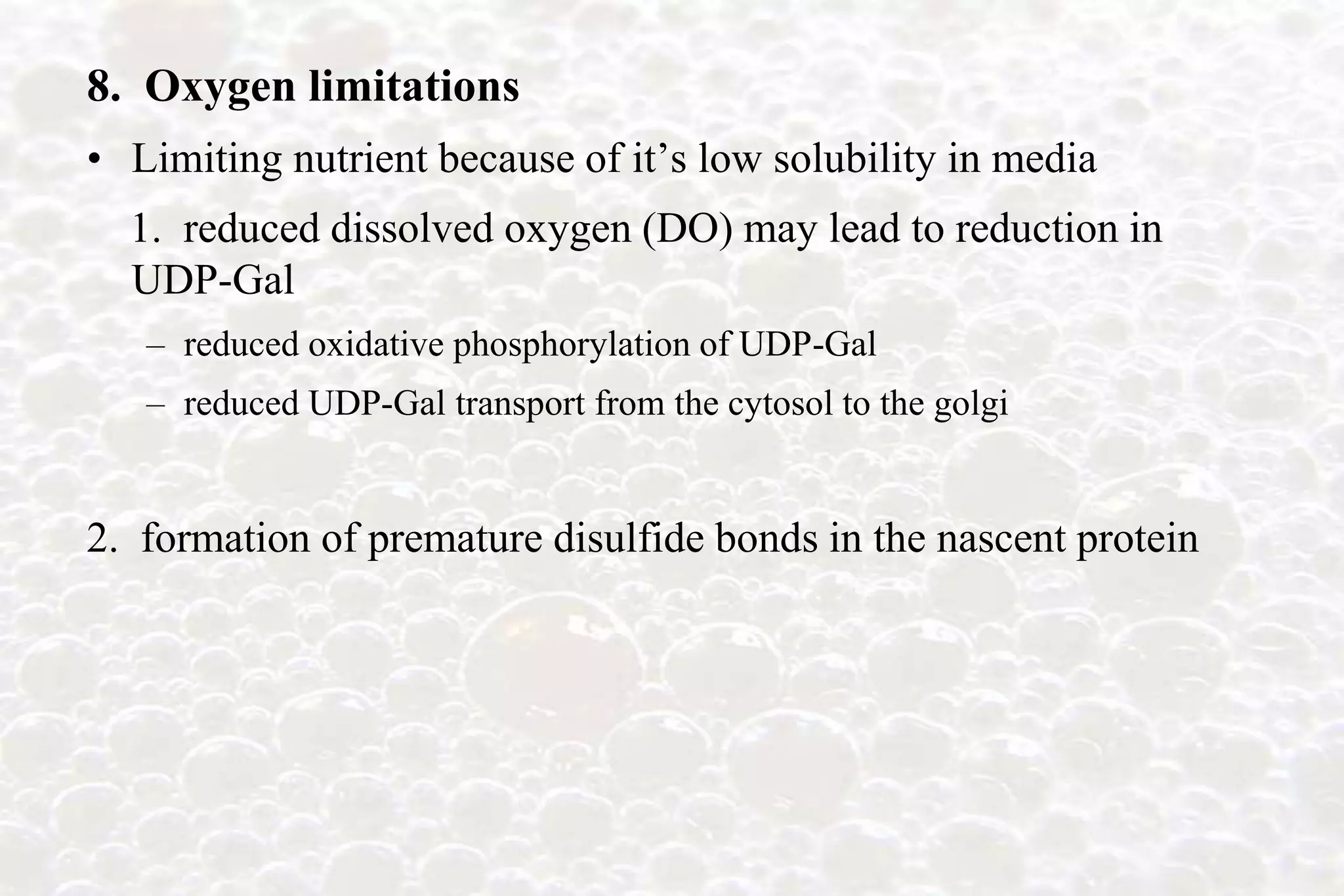 8. Oxygen limitations

• Limiting nutrient because of it’s low solubility in media

1. reduced dissolved oxygen (DO) may lead to reduction in UDP-Gal

– reduced oxidative phosphorylation of UDP-Gal

– reduced UDP-Gal transport from the cytosol to the golgi

2. formation of premature disulfide bonds in the nascent protein